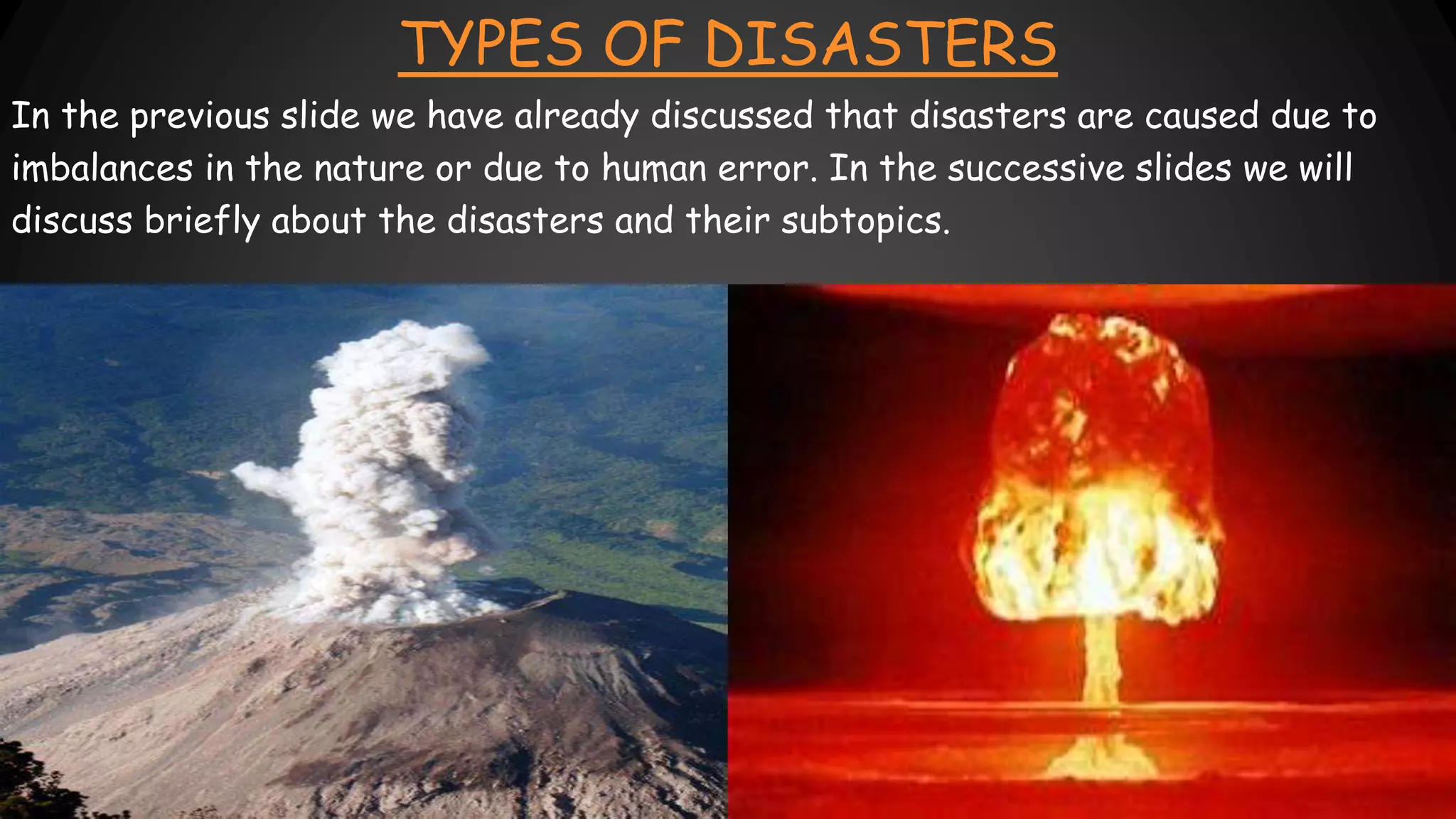 TYPES OF DISASTERS

In the previous slide we have already discussed that disasters are caused due to imbalances in the nature or due to human error. In the successive slides we will discuss briefly about the disasters and their subtopics.